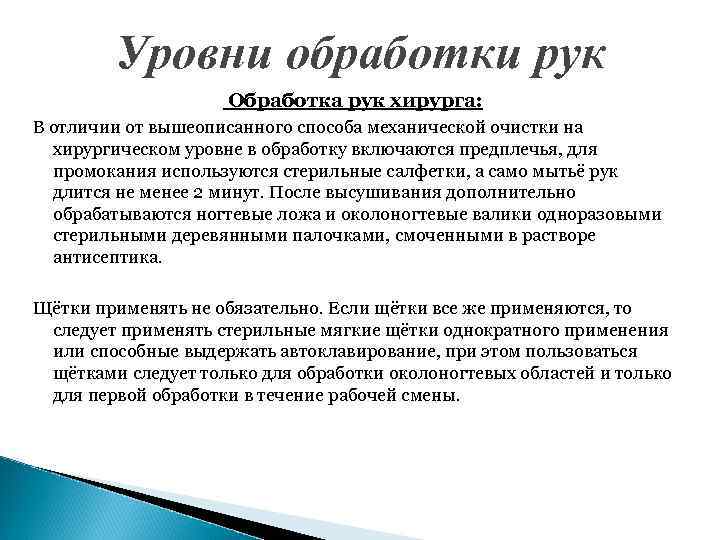 Уровни обработки рук

Обработка рук хирурга:

В отличии от вышеописанного способа механической очистки на хирургическом уровне в обработку включаются предплечья, для промокания используются стерильные салфетки, а само мытьё рук длится не менее 2 минут. После высушивания дополнительно обрабатываются ногтевые ложа и околоногтевые валики одноразовыми стерильными деревянными палочками, смоченными в растворе антисептика.

Щётки применять не обязательно. Если щётки все же применяются, то следует применять стерильные мягкие щётки однократного применения или способные выдержать автоклавирование, при этом пользоваться щётками следует только для обработки околоногтевых областей и только для первой обработки в течение рабочей смены.